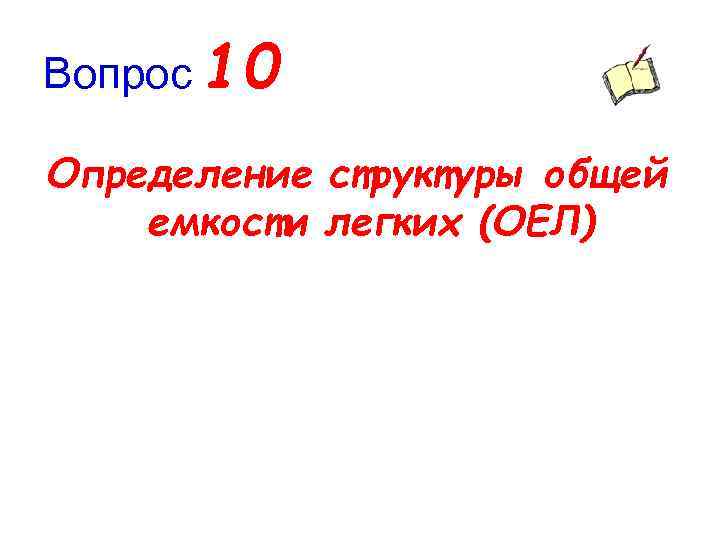 Вопрос 10

Определение структуры общей емкости легких (ОЕЛ)